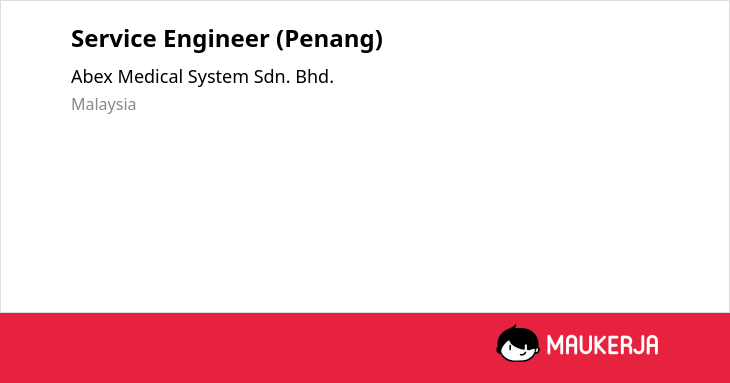 Service Engineer (Penang)

Abex Medical System Sdn. Bhd.

Malaysia

MAUKERJA